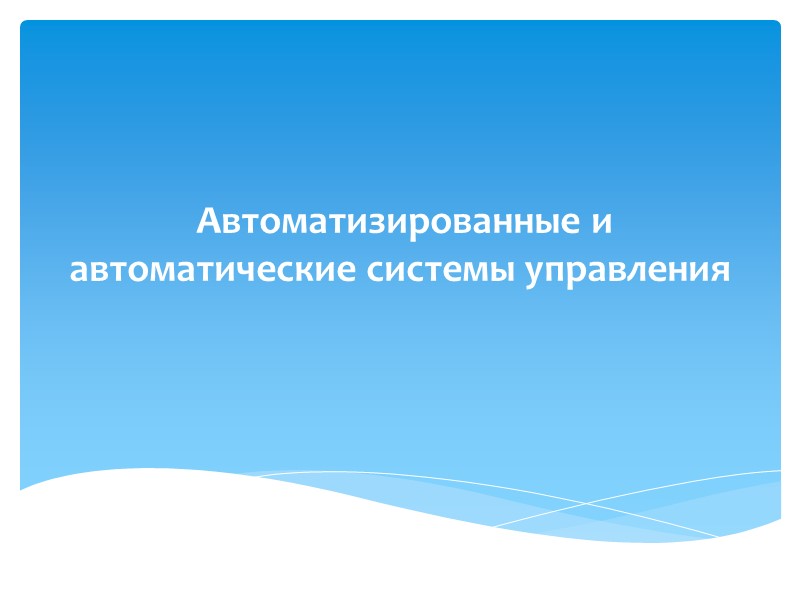 Автоматизированные и автоматические системы управления